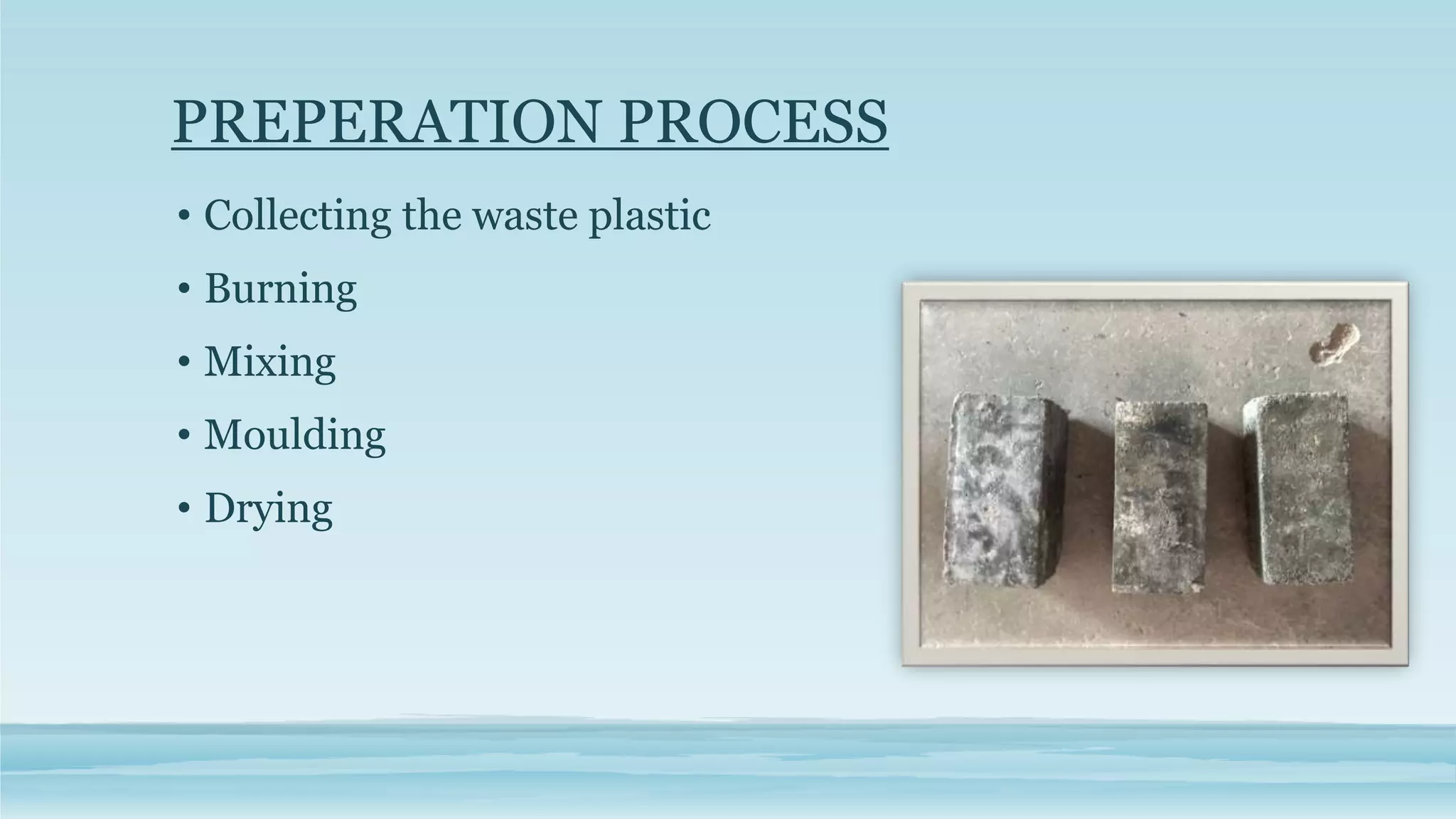 PREPERATION PROCESS

• Collecting the waste plastic
• Burning
• Mixing
• Moulding
• Drying